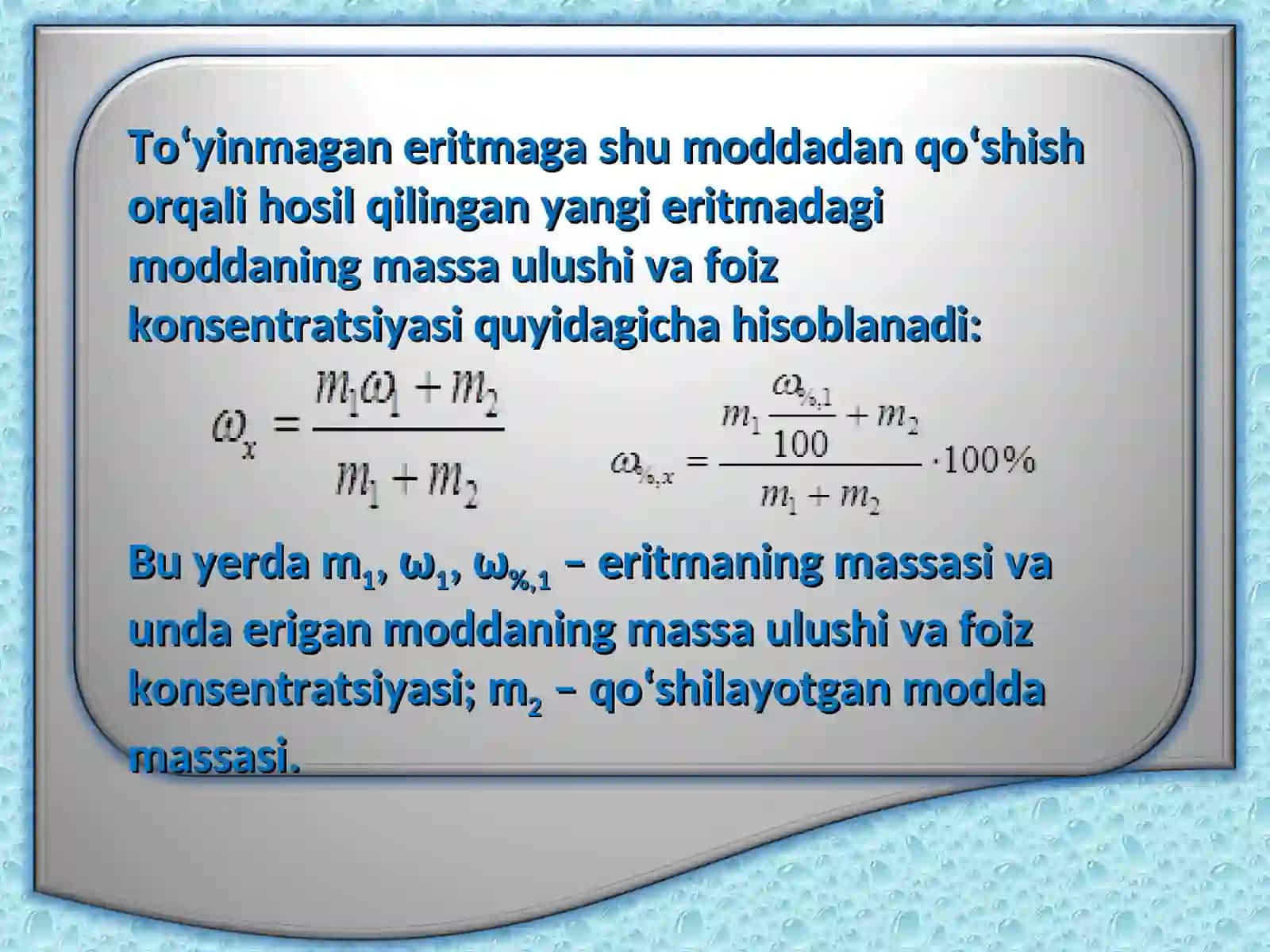 To‘yinmagan eritmaga shu moddadan qo‘shish orqali hosil qilingan yangi eritmadagi moddaning massa ulushi va foiz konsentratsiyasi quyidagicha hisoblanadi:

$\omega_x = \frac{m_1\omega_1 + m_2}{m_1 + m_2}$

$\omega_{\%,x} = \frac{m_1\frac{\omega_{\%,1}}{100} + m_2}{m_1 + m_2} \cdot 100\%$

Bu yerda $m_1$, $\omega_1$, $\omega_{\%,1}$ – eritmaning massasi va unda erigan moddaning massa ulushi va foiz konsentratsiyasi; $m_2$ – qo‘shilayotgan modda massasi.